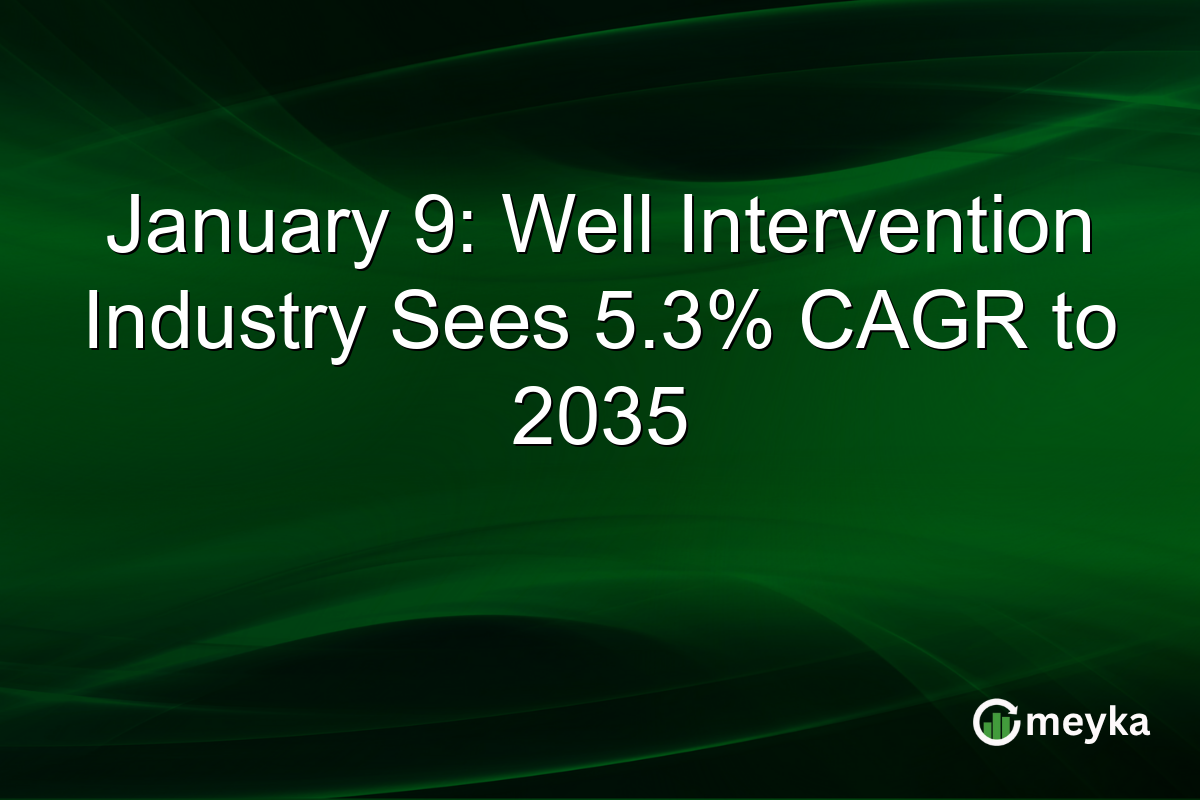 January 9: Well Intervention Industry Sees 5.3% CAGR to 2035

meyka